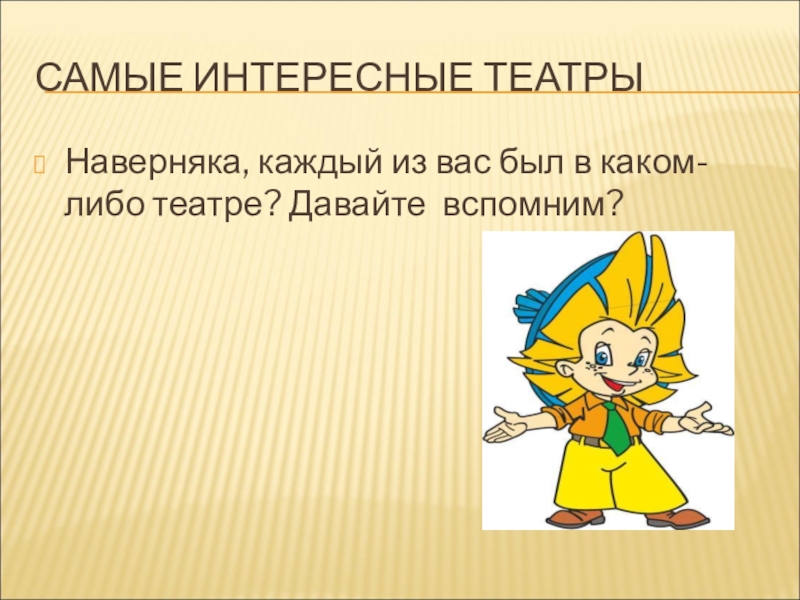 САМЫЕ ИНТЕРЕСНЫЕ ТЕАТРЫ

Наверняка, каждый из вас был в каком-либо театре? Давайте вспомним?